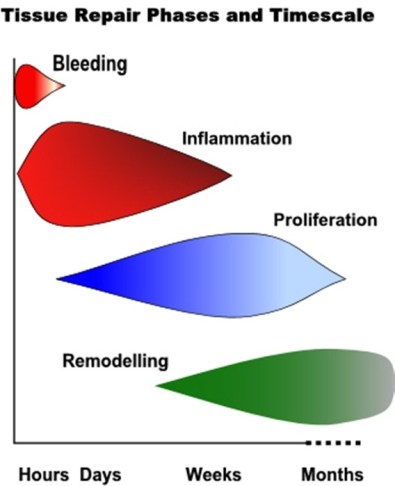 Tissue Repair Phases and Timescale

Bleeding

Inflammation

Proliferation

Remodelling

Hours Days Weeks Months